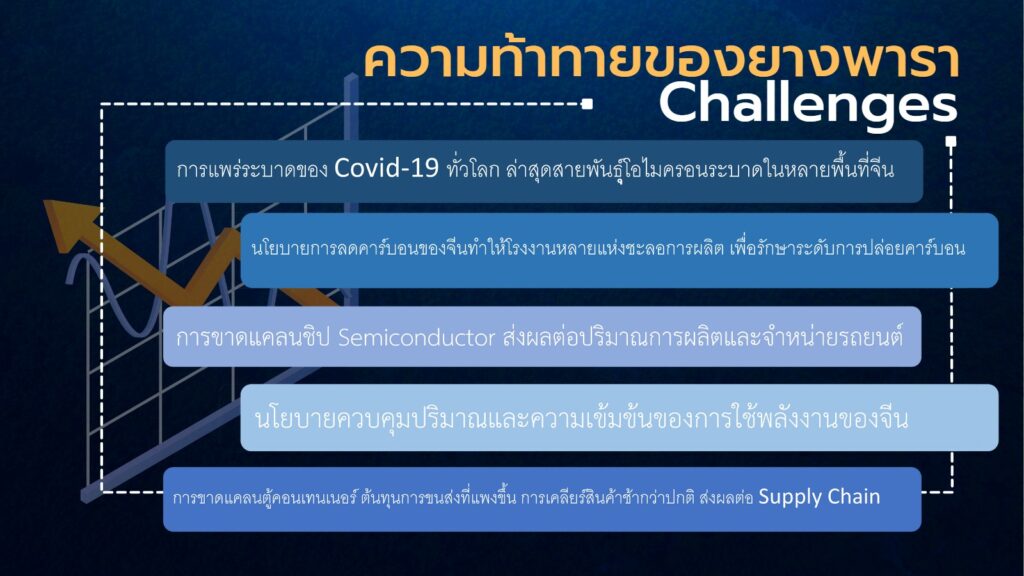 ความท้าทายของยางพารา
Challenges

การแพร่ระบาดของ Covid-19 ทั่วโลก ล่าสุดสายพันธุ์โอไมครอนระบาดในหลายพื้นที่จีน

นโยบายการลดคาร์บอนของจีนทำให้โรงงานหลายแห่งชะลอการผลิต เพื่อรักษาระดับการปล่อยคาร์บอน

การขาดแคลนชิป Semiconductor ส่งผลต่อปริมาณการผลิตและจำหน่ายรถยนต์

นโยบายควบคุมปริมาณและความเข้มข้นของการใช้พลังงานของจีน

การขาดแคลนตู้คอนเทนเนอร์ ต้นทุนการขนส่งที่แพงขึ้น การเคลียร์สินค้าช้ากว่าปกติ ส่งผลต่อ Supply Chain